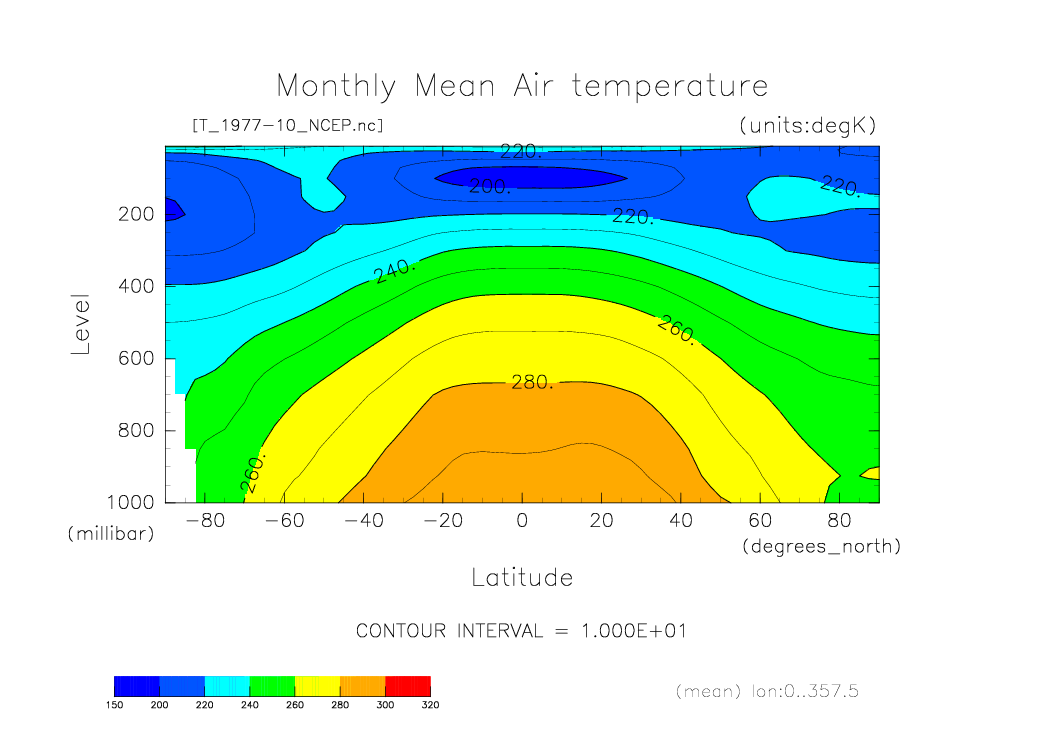 Monthly Mean Air temperature

[T_1977-10_NCEP.nc]

(units:degK)

220.
200.
220.
220.
240.
260.
280.
260.

Level

200
400
600
800
1000
(millibar)

-80 -60 -40 -20 0 20 40 60 80
(degrees_north)

Latitude

CONTOUR INTERVAL = 1.000E+01

150 200 220 240 260 280 300 320

(mean) lon:0..357.5